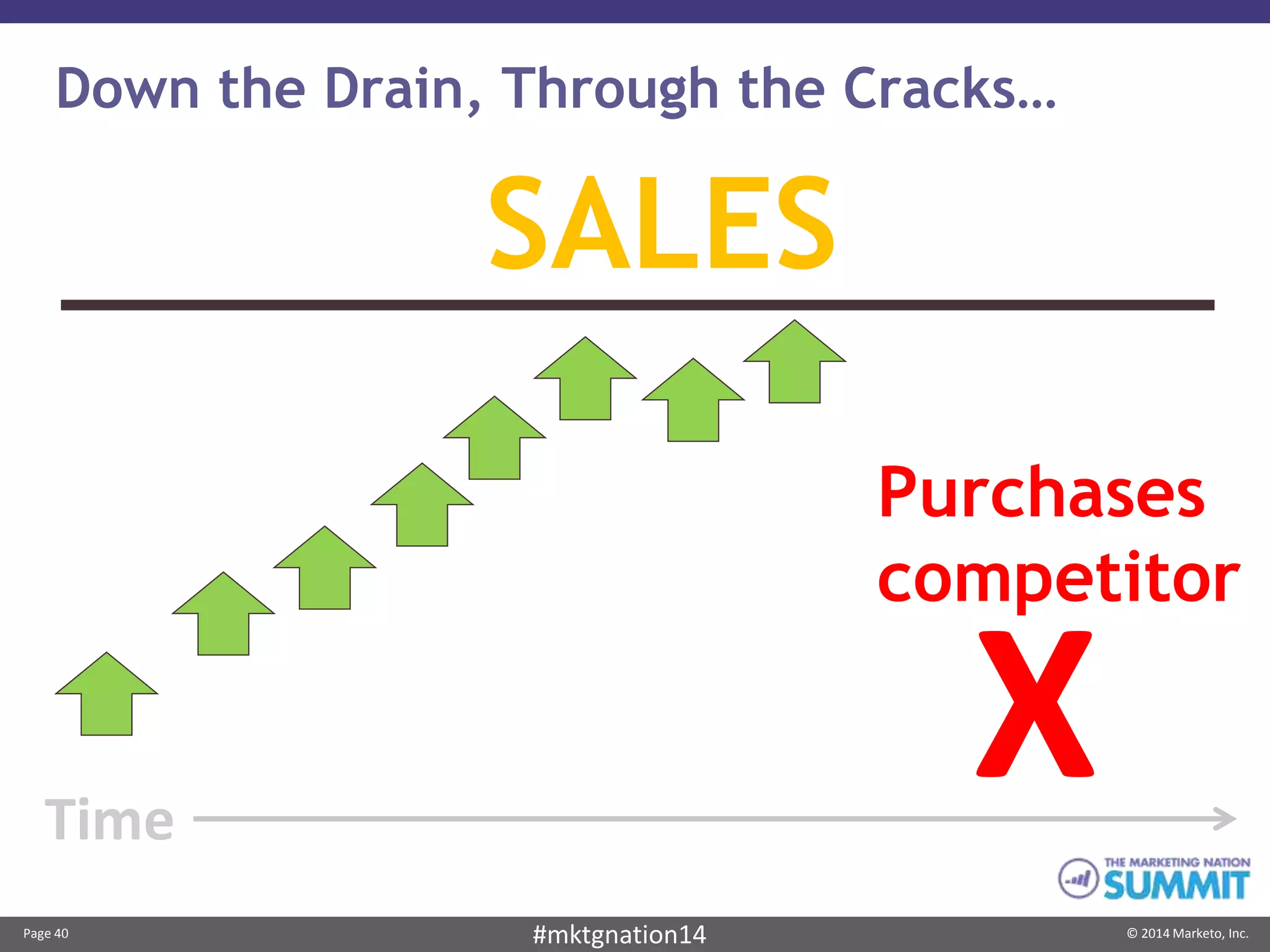 Down the Drain, Through the Cracks…

SALES

Purchases competitor

X

Time

THE MARKETING NATION SUMMIT

Page 40

#mktgnation14

© 2014 Marketo, Inc.